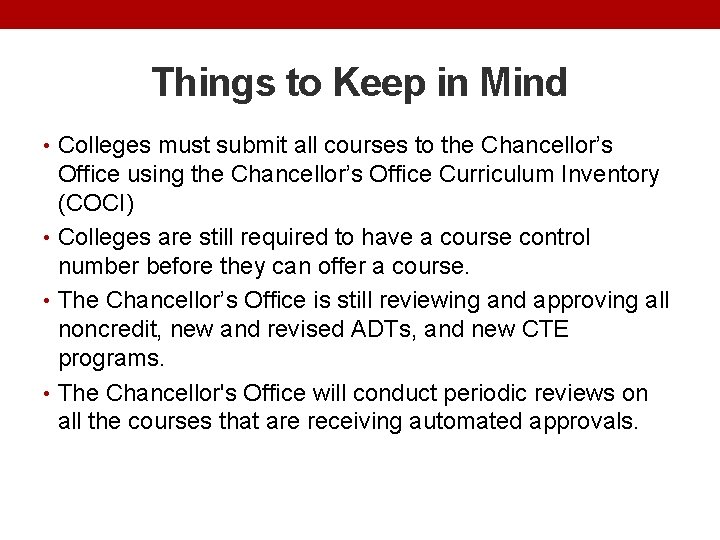 Things to Keep in Mind

• Colleges must submit all courses to the Chancellor’s Office using the Chancellor’s Office Curriculum Inventory (COCI)

• Colleges are still required to have a course control number before they can offer a course.

• The Chancellor’s Office is still reviewing and approving all noncredit, new and revised ADTs, and new CTE programs.

• The Chancellor's Office will conduct periodic reviews on all the courses that are receiving automated approvals.